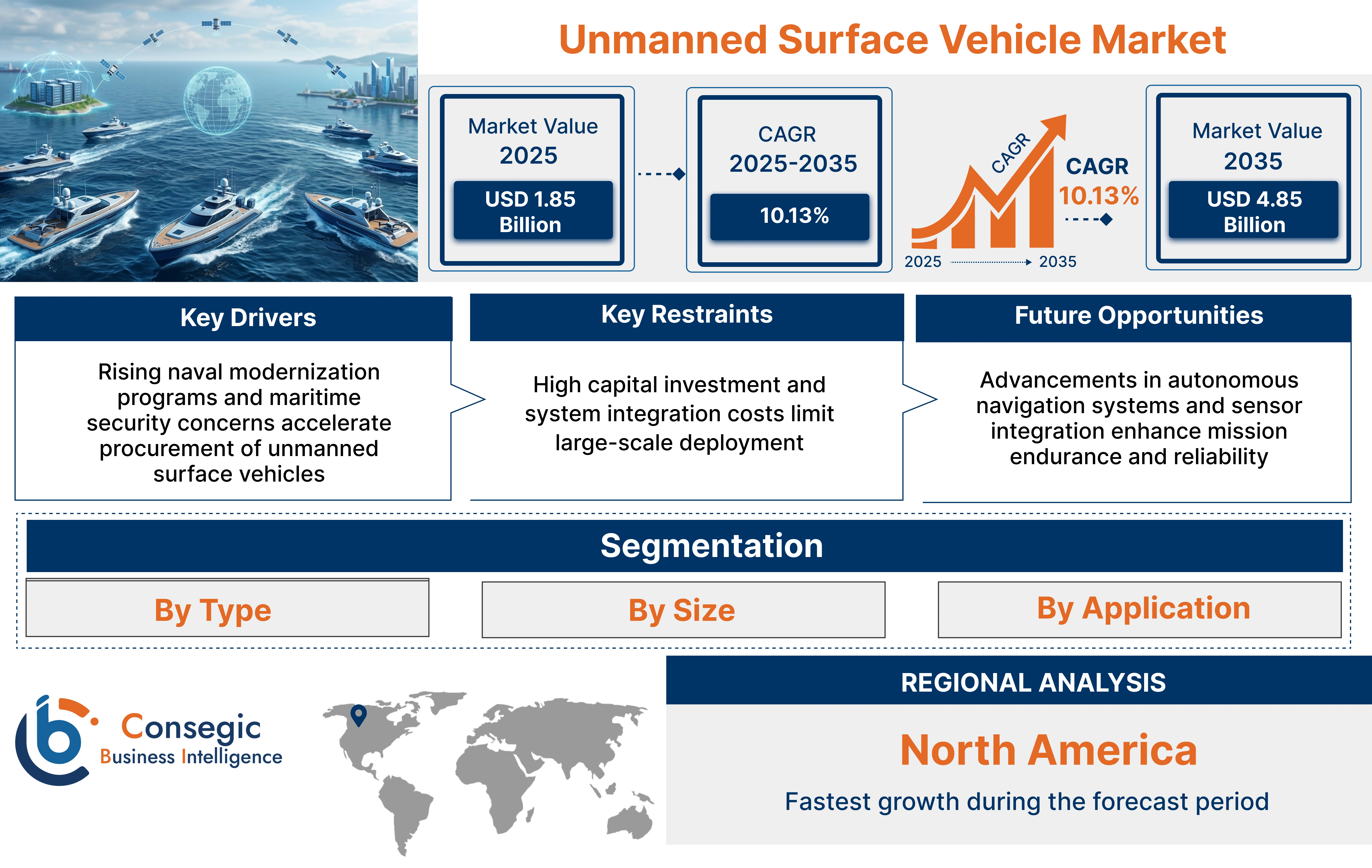 Unmanned Surface Vehicle Market

Market Value 2025

USD 1.85 Billion

CAGR 2025-2035

10.13%

CAGR

CAGR 10.13%

2025 2035

Market Value 2035

USD 4.85 Billion

Key Drivers

Rising naval modernization programs and maritime security concerns accelerate procurement of unmanned surface vehicles

Key Restraints

High capital investment and system integration costs limit large-scale deployment

Future Opportunities

Advancements in autonomous navigation systems and sensor integration enhance mission endurance and reliability

Segmentation

By Type

By Size

By Application

Consegic Business Intelligence

REGIONAL ANALYSIS

North America

Fastest growth during the forecast period